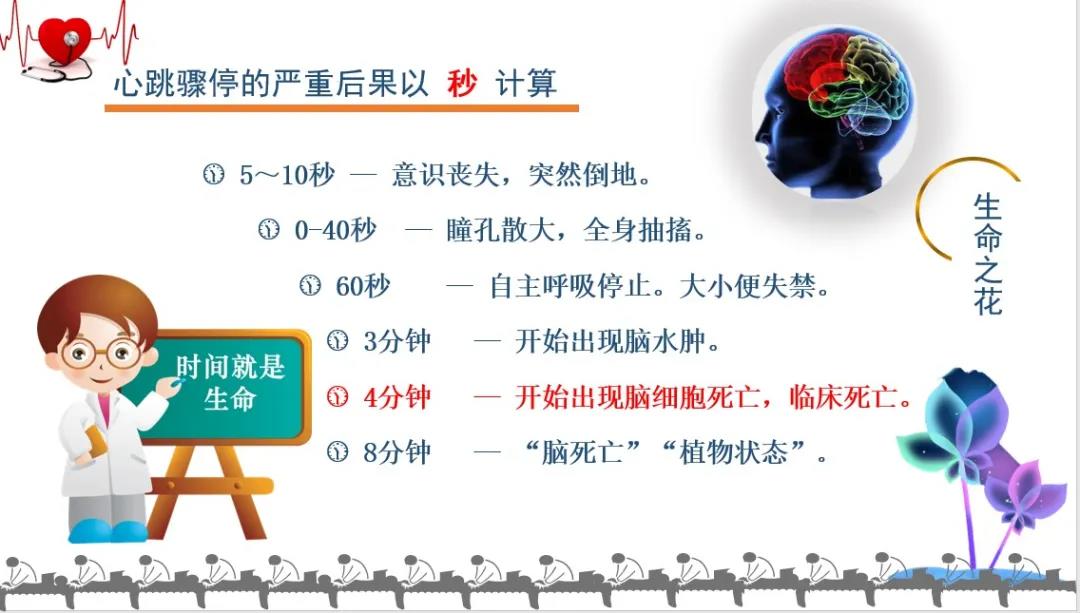 心跳骤停的严重后果以 秒 计算

5～10秒 — 意识丧失，突然倒地。

0-40秒 — 瞳孔散大，全身抽搐。

60秒 — 自主呼吸停止。大小便失禁。

3分钟 — 开始出现脑水肿。

4分钟 — 开始出现脑细胞死亡，临床死亡。

8分钟 — “脑死亡”“植物状态”。

时间就是生命

生命之花